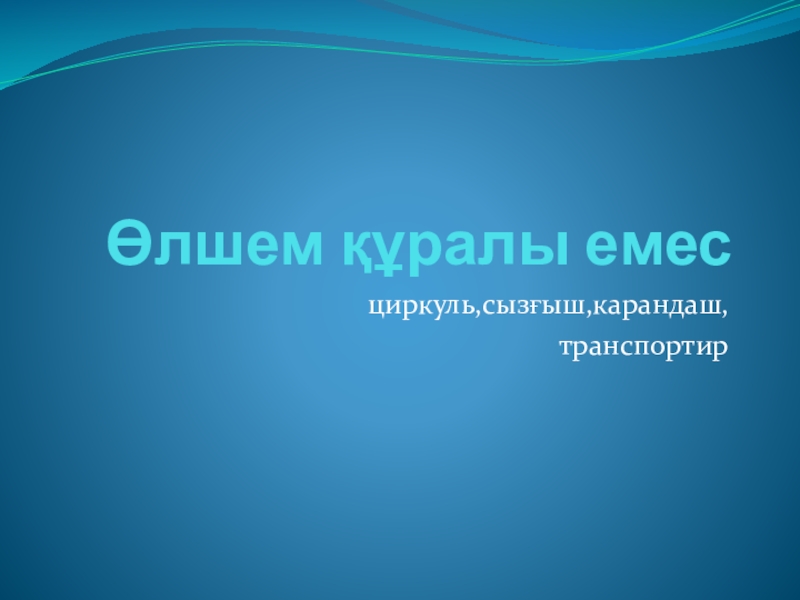 Өлшем құралы емес

циркуль,сызғыш,карандаш,
транспортир